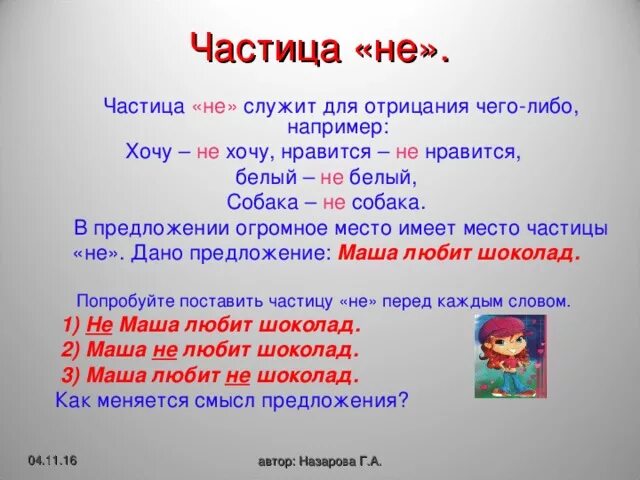 Частица «не».

Частица «не» служит для отрицания чего-либо, например:
Хочу – не хочу, нравится – не нравится,
белый – не белый,
Собака – не собака.
В предложении огромное место имеет место частицы «не». Дано предложение: Маша любит шоколад.

Попробуйте поставить частицу «не» перед каждым словом.
1) Не Маша любит шоколад.
2) Маша не любит шоколад.
3) Маша любит не шоколад.
Как меняется смысл предложения?

04.11.16

автор: Назарова Г.А.